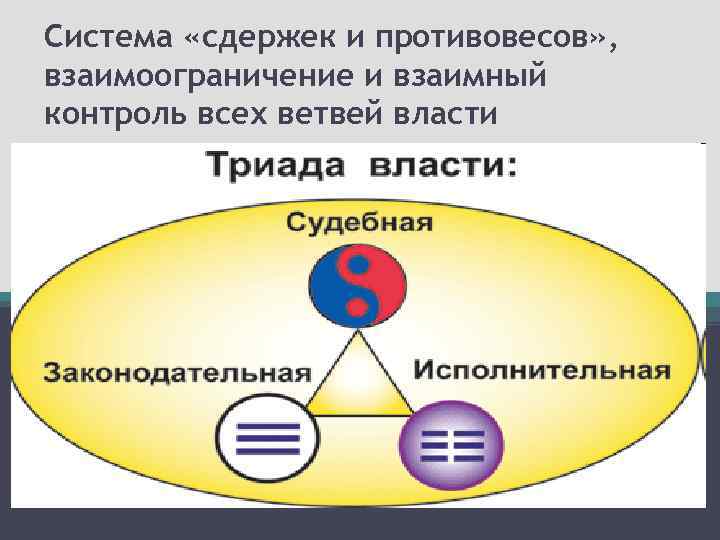 Система «сдержек и противовесов», взаимоограничение и взаимный контроль всех ветвей власти

Триада власти:

Судебная

Законодательная

Исполнительная